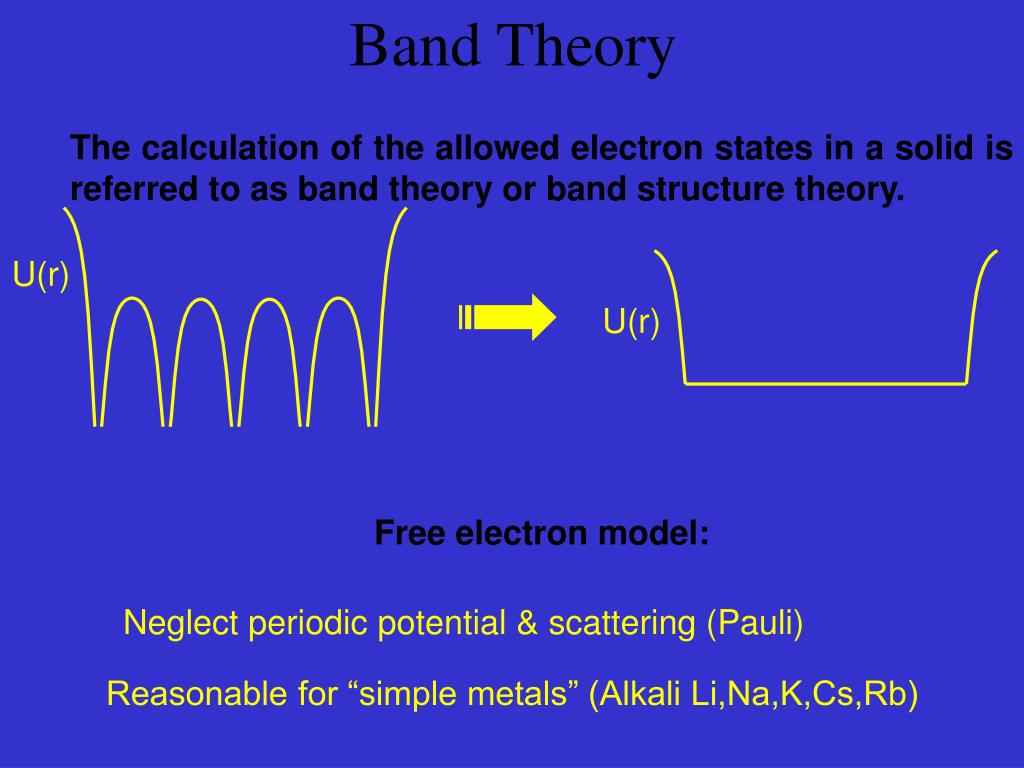 Band Theory

The calculation of the allowed electron states in a solid is referred to as band theory or band structure theory.

U(r)

U(r)

Free electron model:

Neglect periodic potential & scattering (Pauli)

Reasonable for “simple metals” (Alkali Li,Na,K,Cs,Rb)